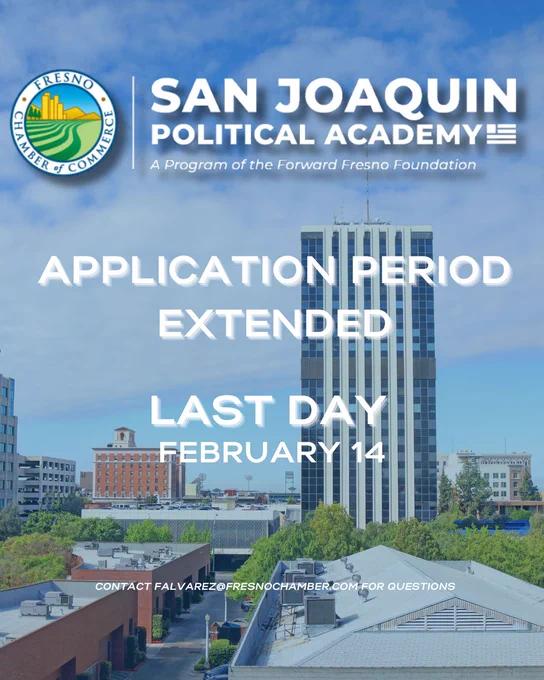 FRESNO CHAMBER of COMMERCE

SAN JOAQUIN POLITICAL ACADEMY
A Program of the Forward Fresno Foundation

APPLICATION PERIOD EXTENDED

LAST DAY
FEBRUARY 14

CONTACT FALVAREZ@FRESNOCHAMBER.COM FOR QUESTIONS